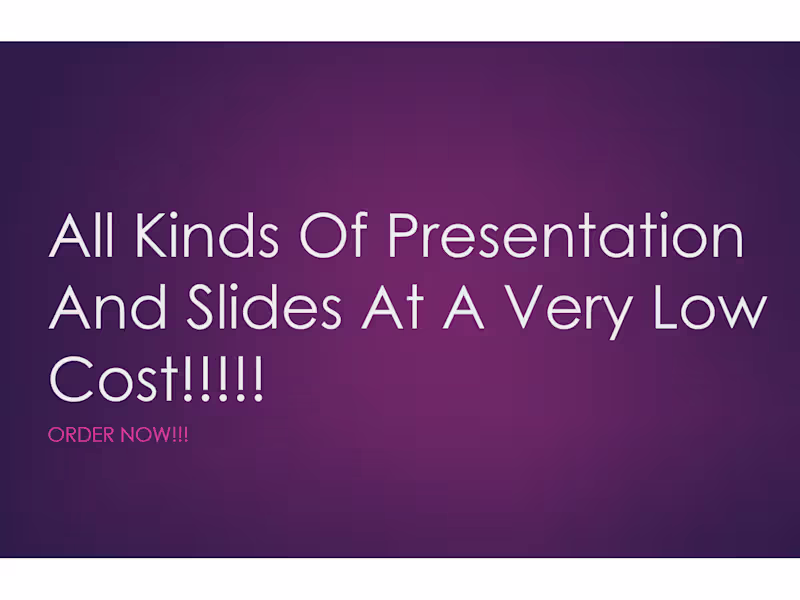 All Kinds Of Presentation And Slides At A Very Low Cost!!!!!

ORDER NOW!!!